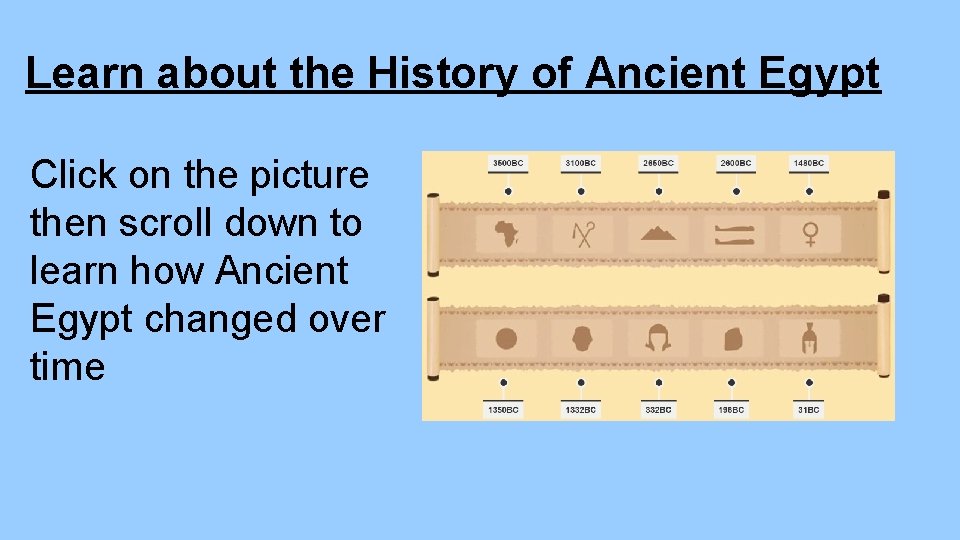 Learn about the History of Ancient Egypt

Click on the picture then scroll down to learn how Ancient Egypt changed over time

3500BC 3100BC 2650BC 2600BC 1480BC

1350BC 1332BC 332BC 196BC 31BC